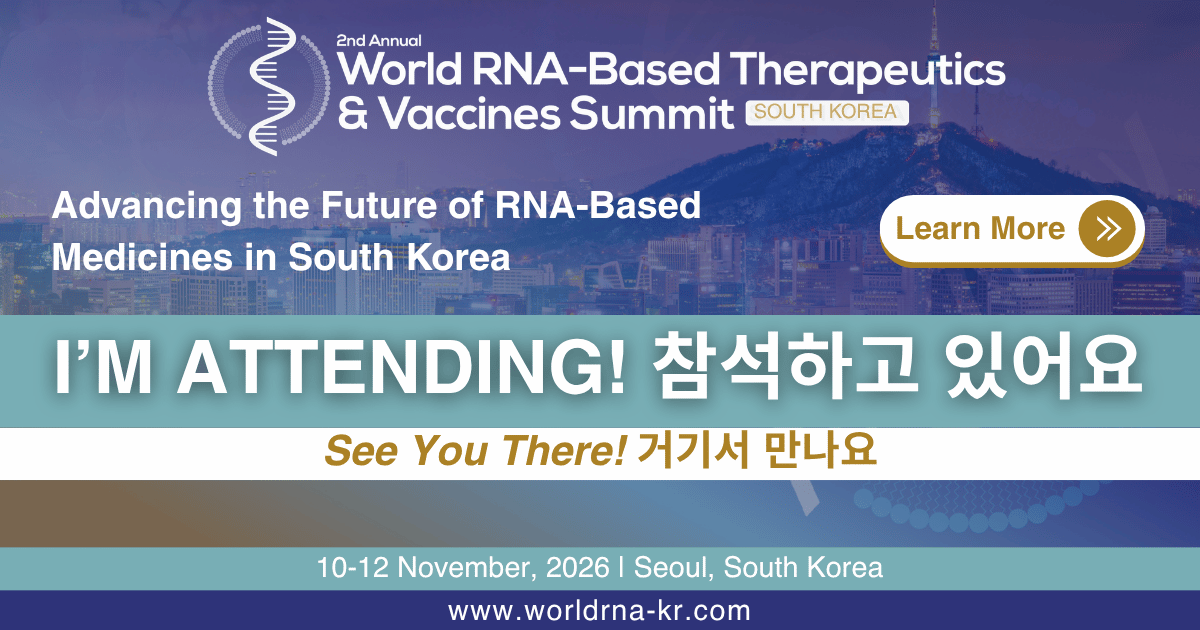 2nd Annual
World RNA-Based Therapeutics & Vaccines Summit SOUTH KOREA

Advancing the Future of RNA-Based Medicines in South Korea

Learn More

I'M ATTENDING! 참석하고 있어요

See You There! 거기서 만나요

10-12 November, 2026 | Seoul, South Korea

www.worldrna-kr.com